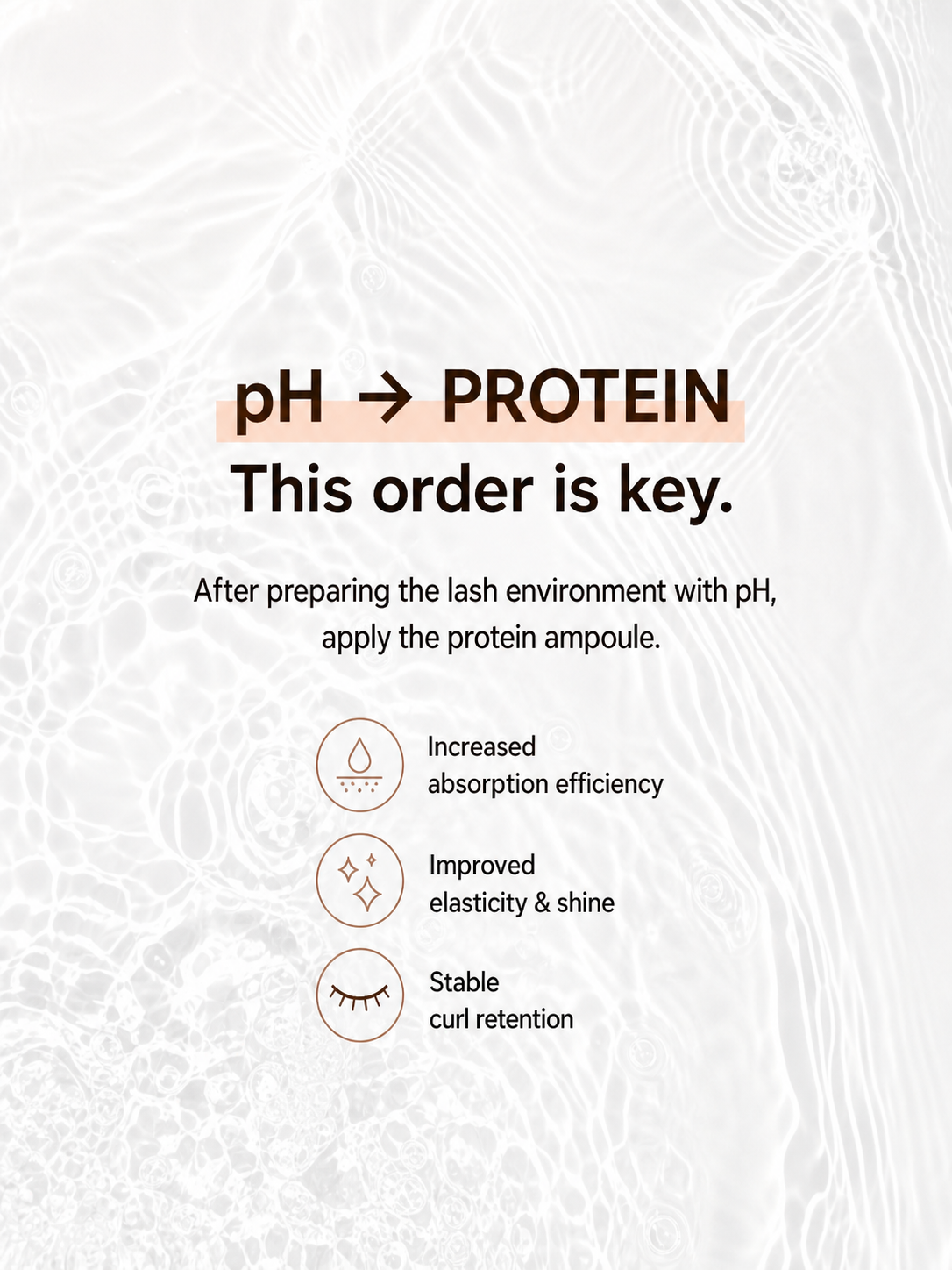 pH → PROTEIN
This order is key.

After preparing the lash environment with pH, apply the protein ampoule.

Increased absorption efficiency

Improved elasticity & shine

Stable curl retention